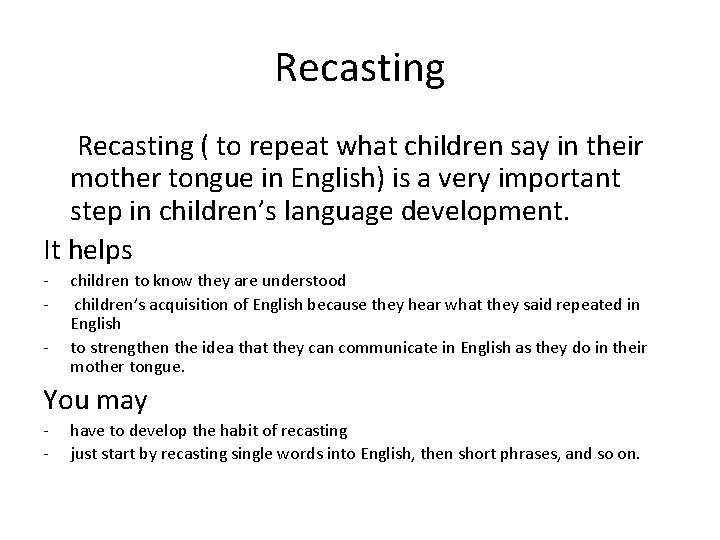 Recasting

Recasting ( to repeat what children say in their mother tongue in English) is a very important step in children's language development.

It helps

- children to know they are understood
- children's acquisition of English because they hear what they said repeated in English
- to strengthen the idea that they can communicate in English as they do in their mother tongue.

You may

- have to develop the habit of recasting
- just start by recasting single words into English, then short phrases, and so on.